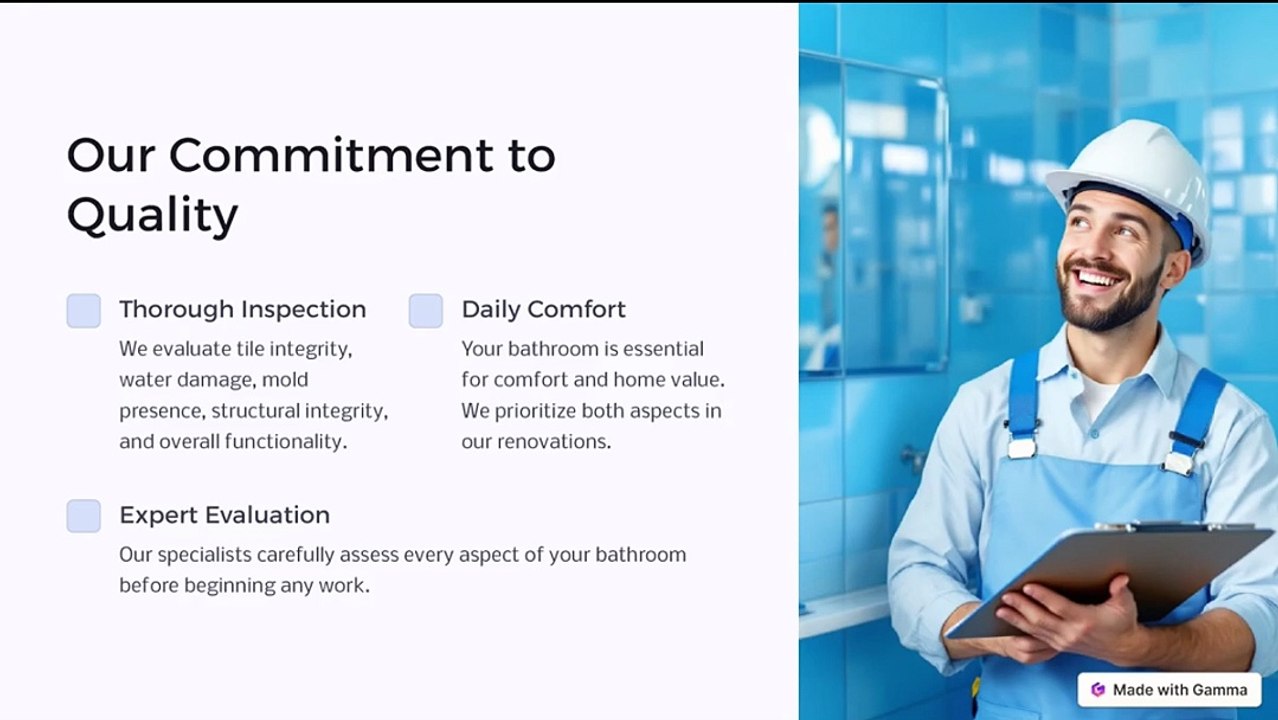 Our Commitment to Quality

Thorough Inspection

We evaluate tile integrity, water damage, mold presence, structural integrity, and overall functionality.

Daily Comfort

Your bathroom is essential for comfort and home value. We prioritize both aspects in our renovations.

Expert Evaluation

Our specialists carefully assess every aspect of your bathroom before beginning any work.

Made with Gamma